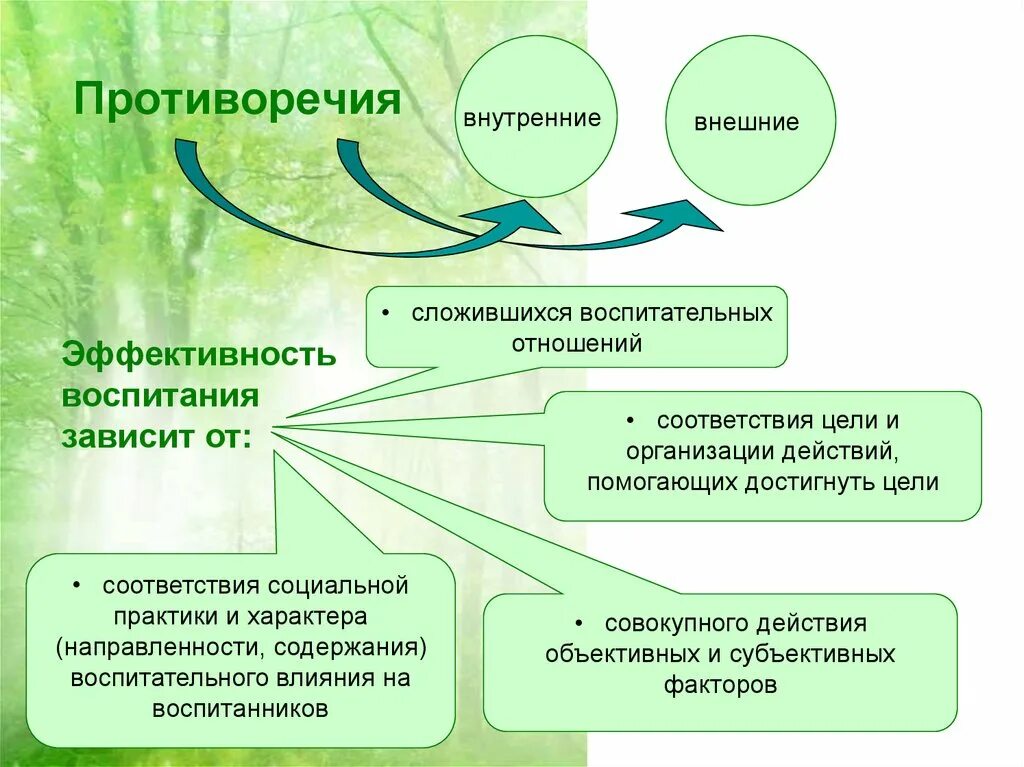 Противоречия

внутренние

внешние

Эффективность воспитания зависит от:

• сложившихся воспитательных отношений

• соответствия цели и организации действий, помогающих достигнуть цели

• соответствия социальной практики и характера (направленности, содержания) воспитательного влияния на воспитанников

• совокупного действия объективных и субъективных факторов